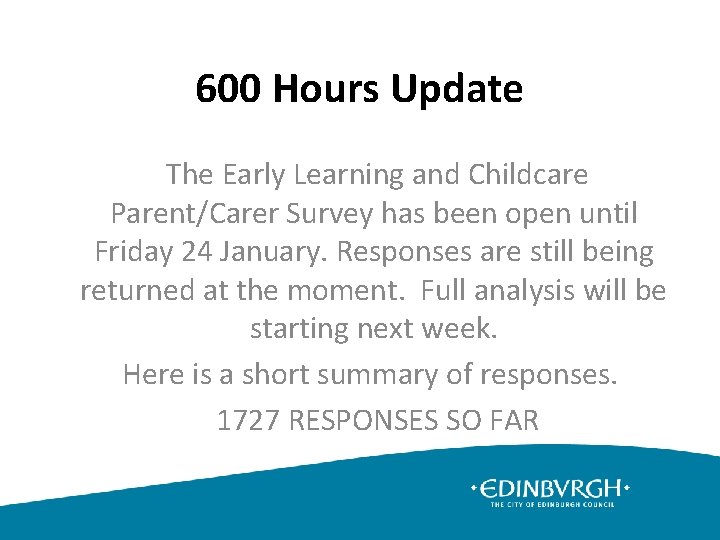 600 Hours Update

The Early Learning and Childcare Parent/Carer Survey has been open until Friday 24 January. Responses are still being returned at the moment. Full analysis will be starting next week.

Here is a short summary of responses.

1727 RESPONSES SO FAR

•EDINBVRGH•
THE CITY OF EDINBURGH COUNCIL